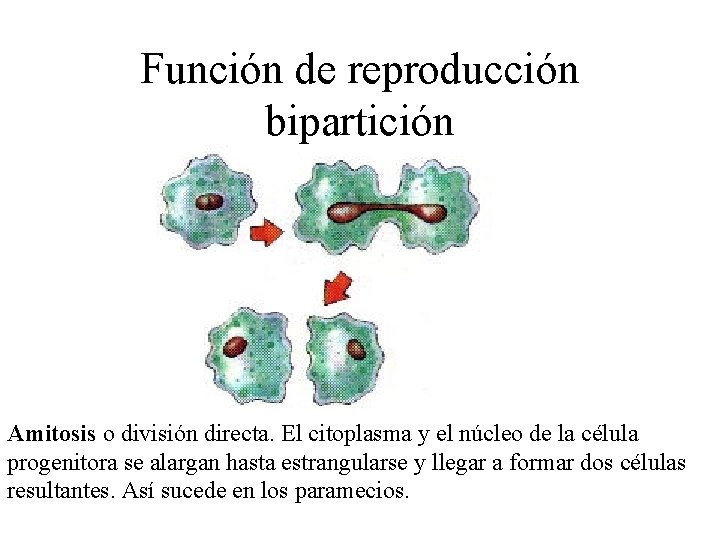 Función de reproducción
bipartición

Amitosis o división directa. El citoplasma y el núcleo de la célula progenitora se alargan hasta estrangularse y llegar a formar dos células resultantes. Así sucede en los paramecios.